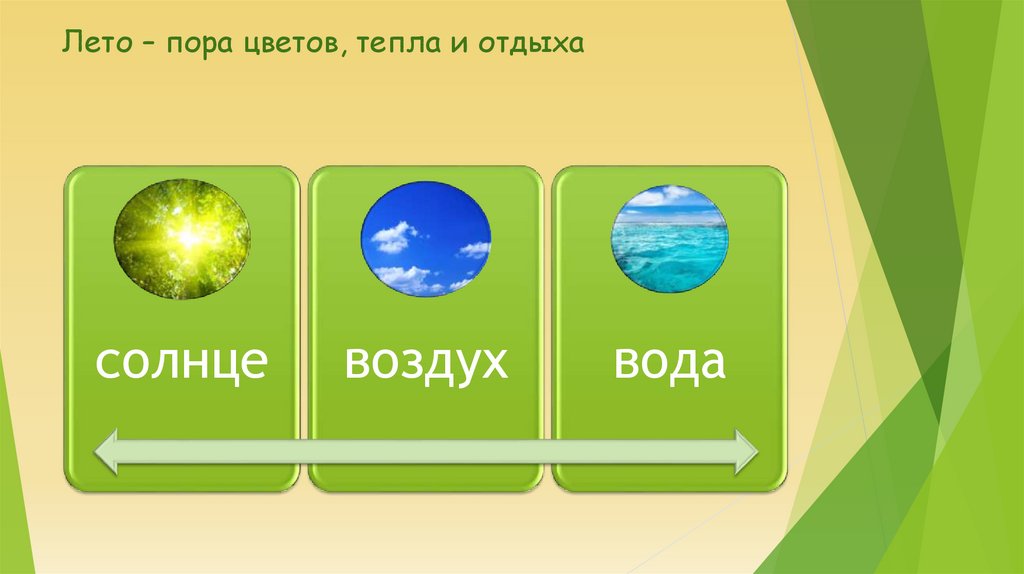 Лето – пора цветов, тепла и отдыха

солнце

воздух

вода